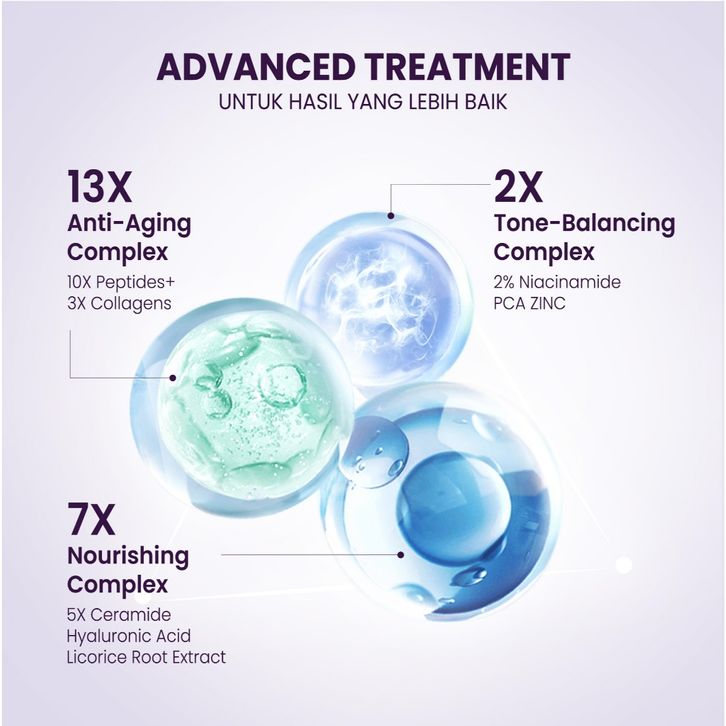 ADVANCED TREATMENT
UNTUK HASIL YANG LEBIH BAIK

13X
Anti-Aging Complex
10X Peptides+
3X Collagens

2X
Tone-Balancing Complex
2% Niacinamide
PCA ZINC

7X
Nourishing Complex
5X Ceramide
Hyaluronic Acid
Licorice Root Extract